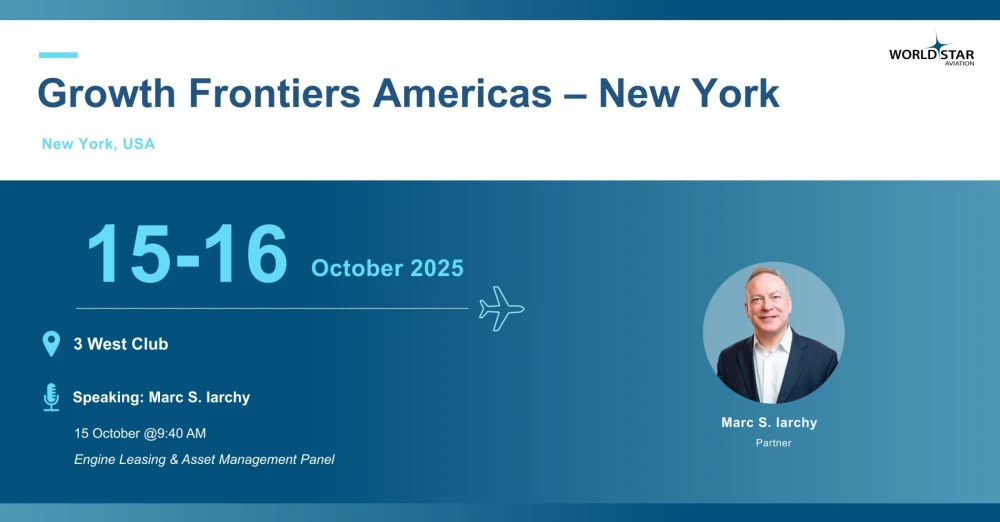 WORLD STAR AVIATION

Growth Frontiers Americas – New York

New York, USA

15-16 October 2025

3 West Club

Speaking: Marc S. Iarchy

15 October @9:40 AM

Engine Leasing & Asset Management Panel

Marc S. Iarchy

Partner